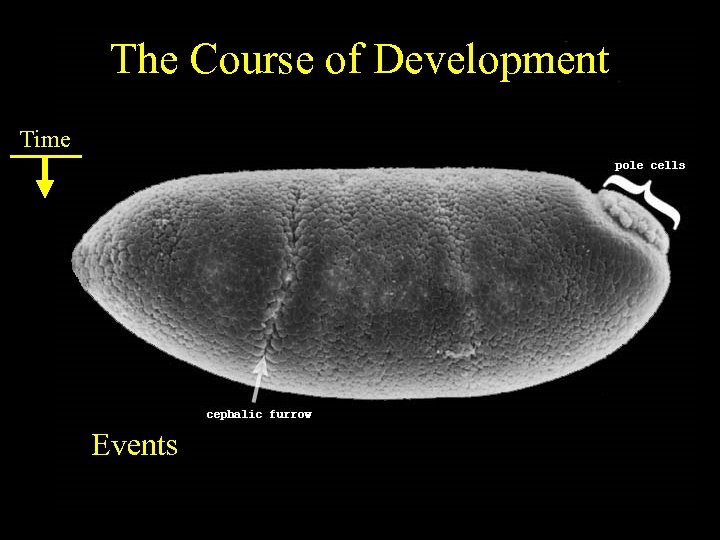 The Course of Development

Time

pole cells

cephalic furrow

Events